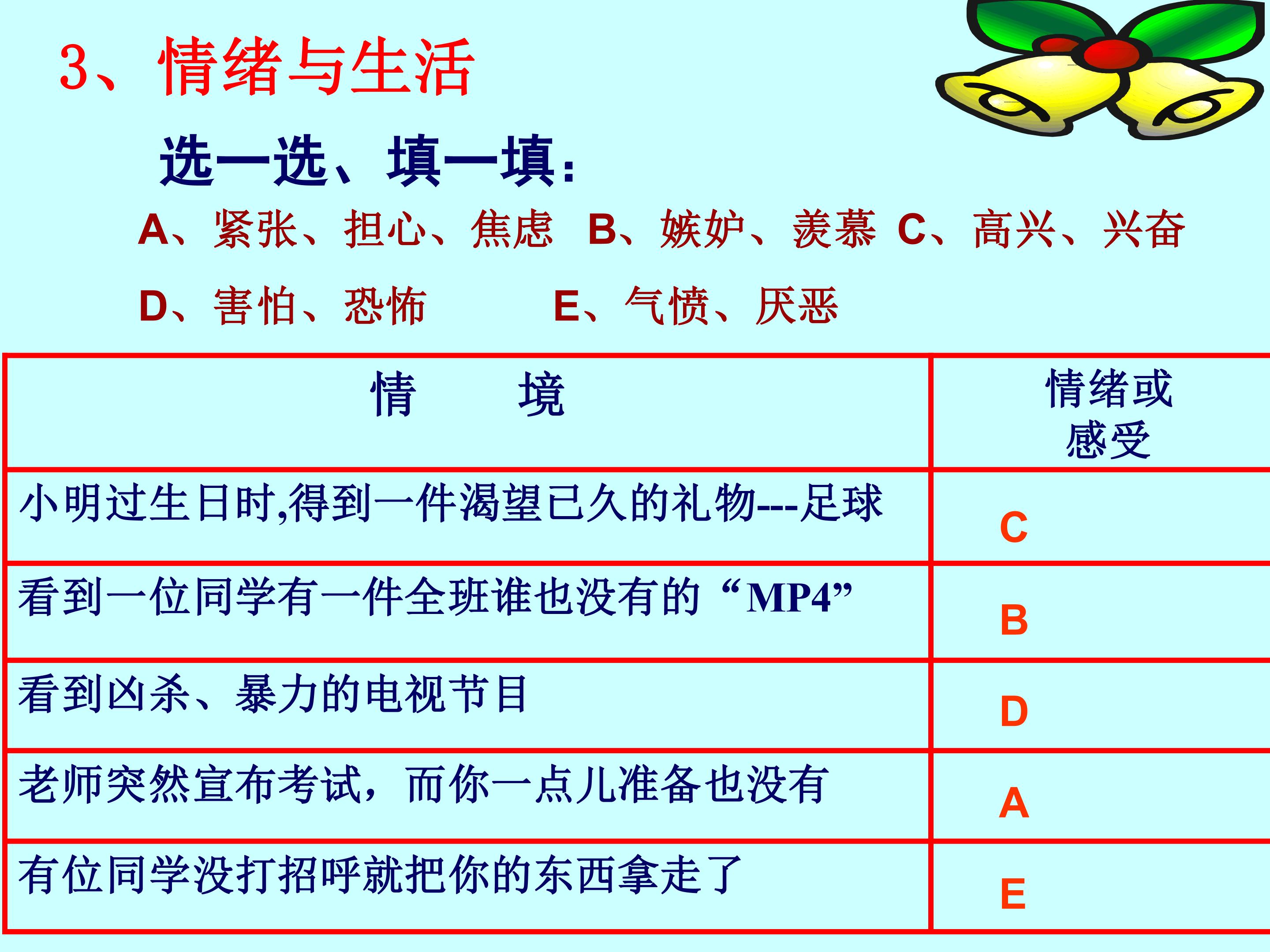 3、情绪与生活

选一选、填一填：

A、紧张、担心、焦虑 B、嫉妒、羡慕 C、高兴、兴奋

D、害怕、恐怖 E、气愤、厌恶

| 情 境 | 情绪或感受 |
|---|---|
| 小明过生日时,得到一件渴望已久的礼物---足球 | C |
| 看到一位同学有一件全班谁也没有的“MP4” | B |
| 看到凶杀、暴力的电视节目 | D |
| 老师突然宣布考试，而你一点儿准备也没有 | A |
| 有位同学没打招呼就把你的东西拿走了 | E |